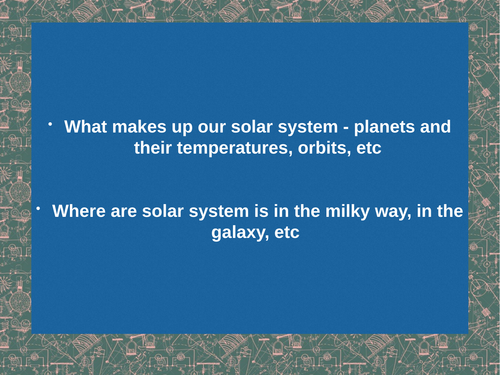 • What makes up our solar system - planets and their temperatures, orbits, etc

• Where are solar system is in the milky way, in the galaxy, etc